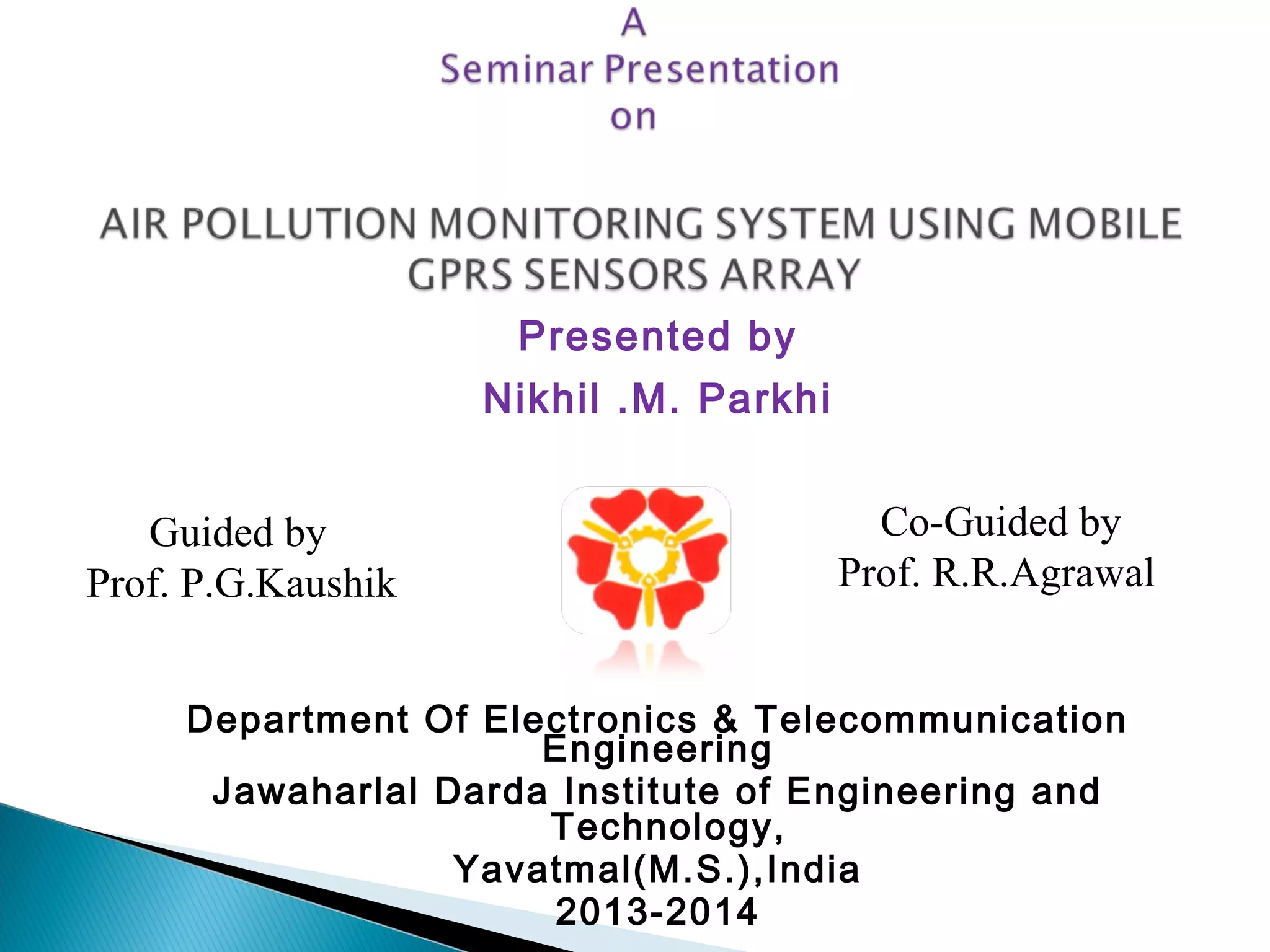 A
Seminar Presentation
on

AIR POLLUTION MONITORING SYSTEM USING MOBILE GPRS SENSORS ARRAY

Presented by
Nikhil .M. Parkhi

Guided by
Prof. P.G.Kaushik

Co-Guided by
Prof. R.R.Agrawal

Department Of Electronics & Telecommunication Engineering
Jawaharlal Darda Institute of Engineering and Technology,
Yavatmal(M.S.),India
2013-2014